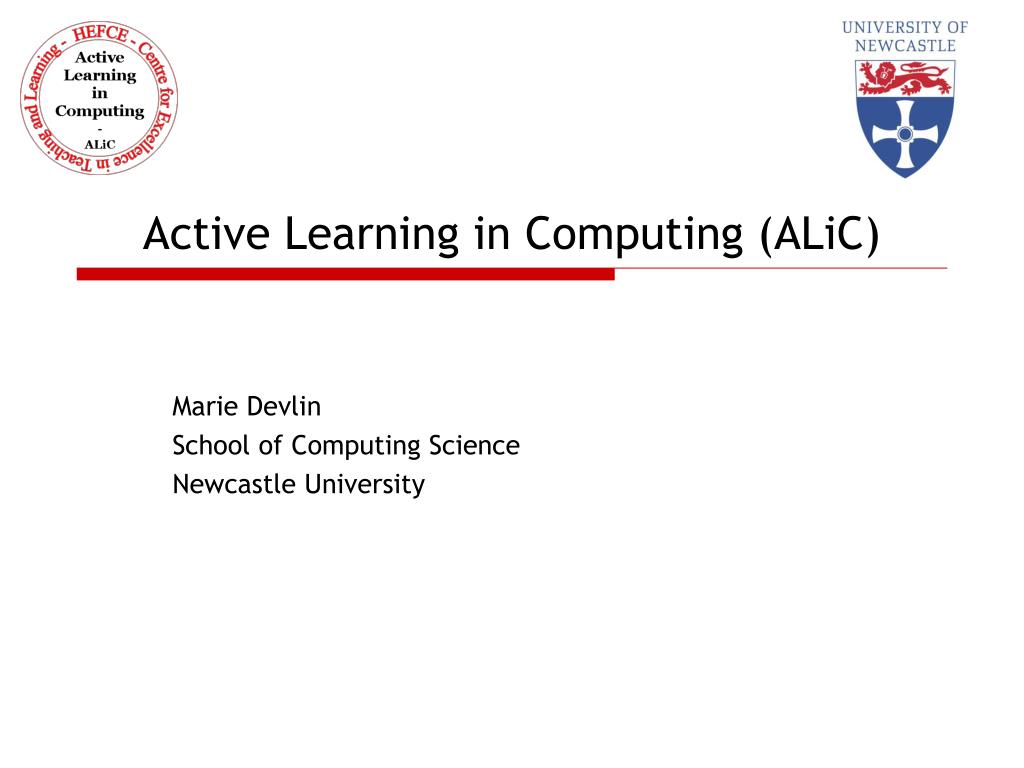 HEFCE - Centre for Excellence in Teaching and Learning -
Active Learning in Computing - ALiC

UNIVERSITY OF NEWCASTLE

Active Learning in Computing (ALiC)

Marie Devlin
School of Computing Science
Newcastle University